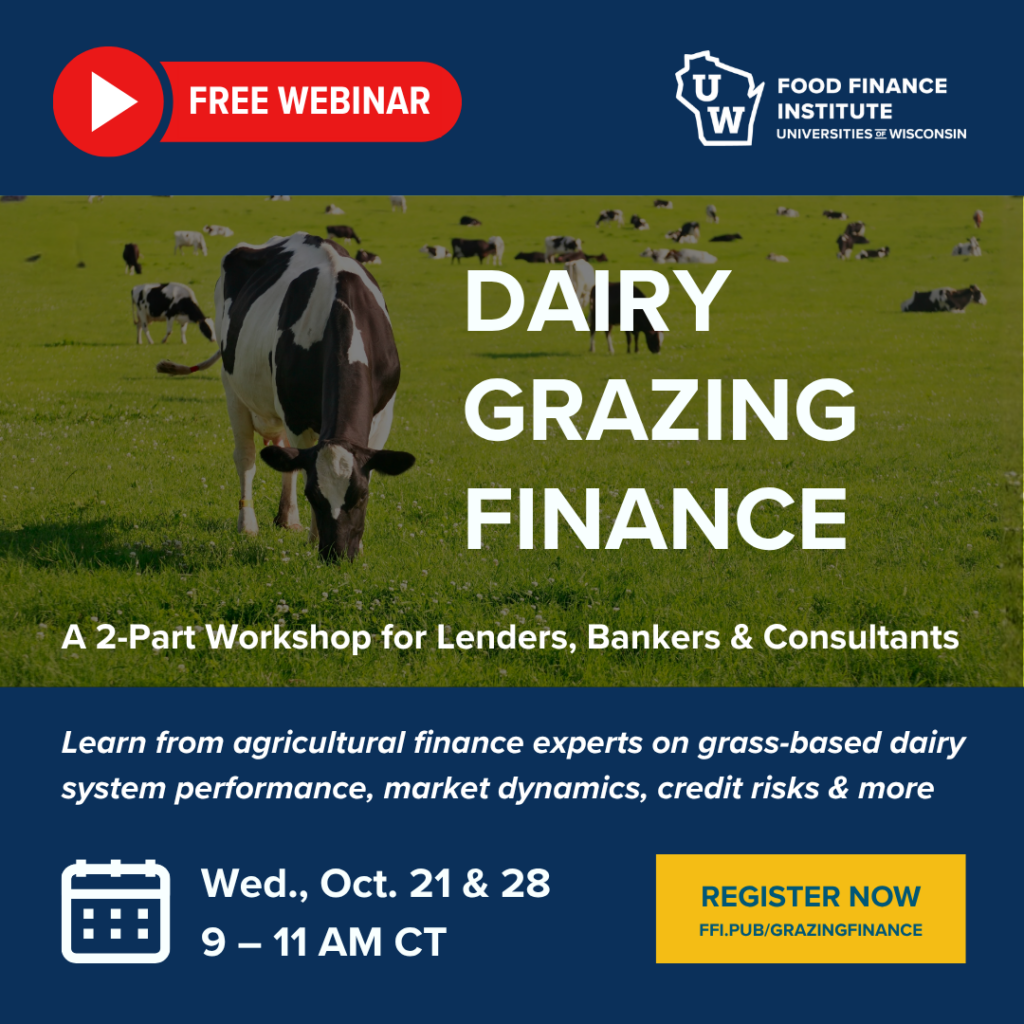 FREE WEBINAR

UW

FOOD FINANCE INSTITUTE
UNIVERSITIES OF WISCONSIN

DAIRY GRAZING FINANCE

A 2-Part Workshop for Lenders, Bankers & Consultants

Learn from agricultural finance experts on grass-based dairy system performance, market dynamics, credit risks & more

Wed., Oct. 21 & 28
9 – 11 AM CT

REGISTER NOW
FFI.PUB/GRAZINGFINANCE